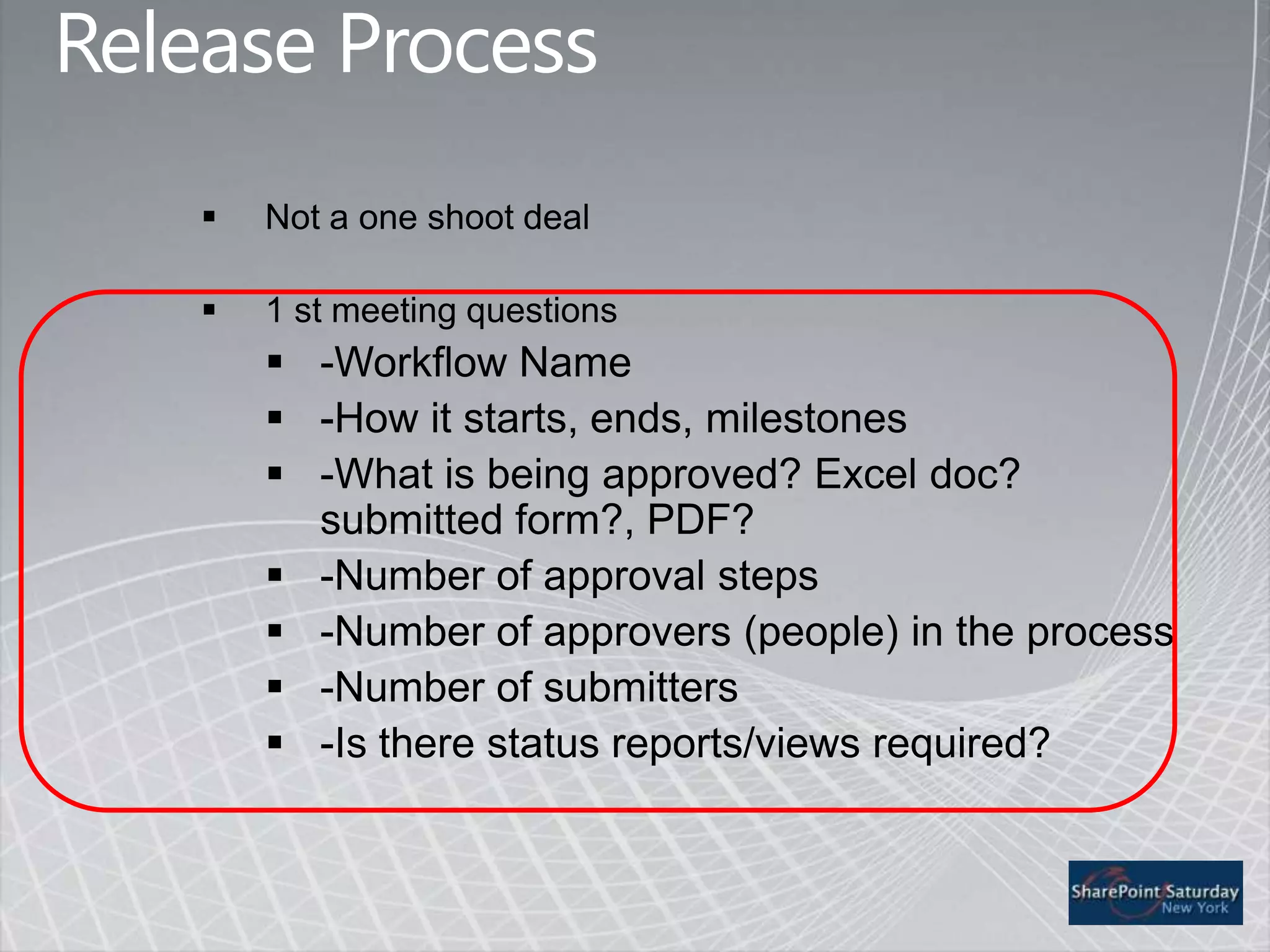 Release Process

▪ Not a one shoot deal

▪ 1 st meeting questions
▪ -Workflow Name
▪ -How it starts, ends, milestones
▪ -What is being approved? Excel doc? submitted form?, PDF?
▪ -Number of approval steps
▪ -Number of approvers (people) in the process
▪ -Number of submitters
▪ -Is there status reports/views required?

SharePoint Saturday
New York